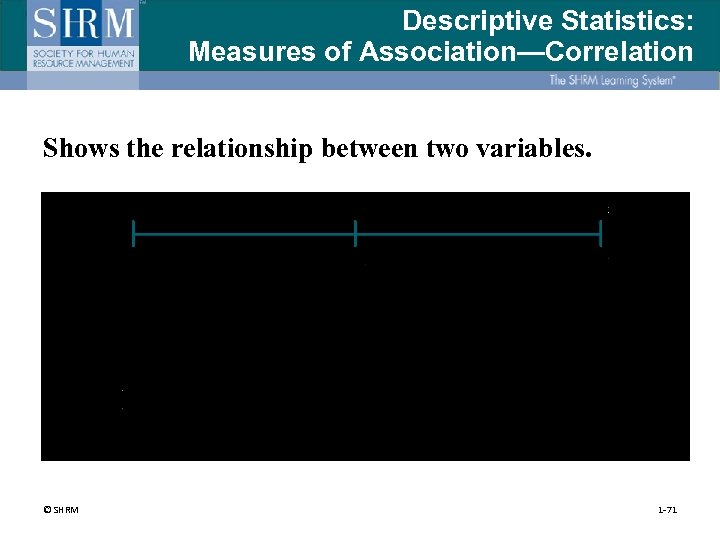 SHRM
SOCIETY FOR HUMAN RESOURCE MANAGEMENT

Descriptive Statistics: Measures of Association—Correlation

The SHRM Learning System®

Shows the relationship between two variables.

© SHRM

1-71